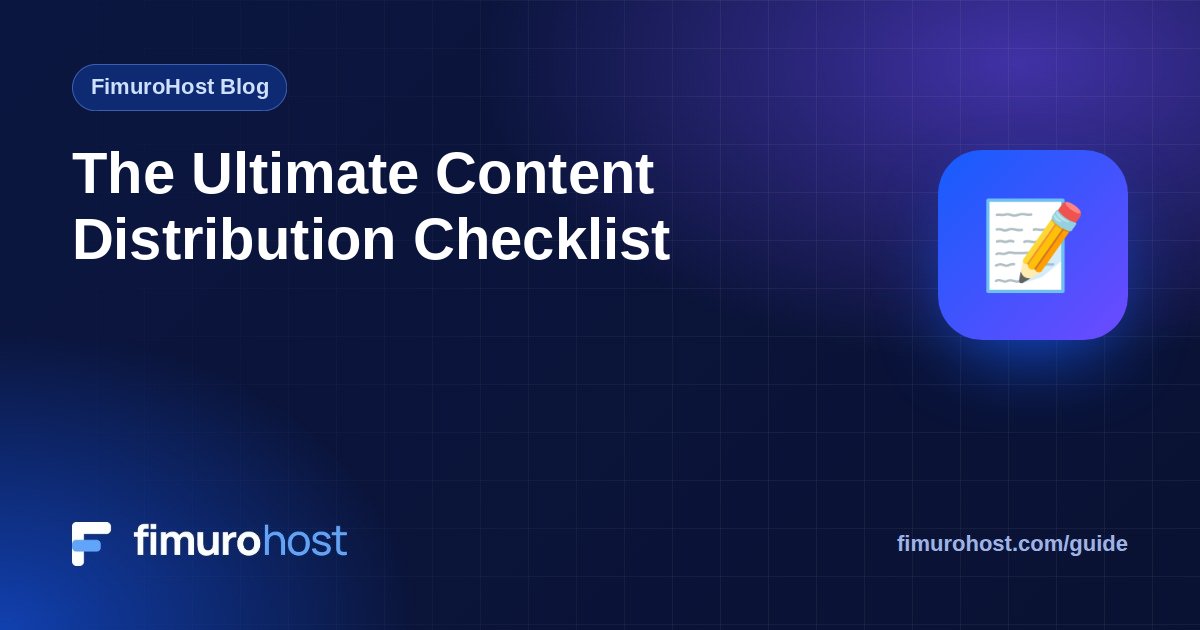 FimuroHost Blog

The Ultimate Content Distribution Checklist

fimurohost

fimurohost.com/guide